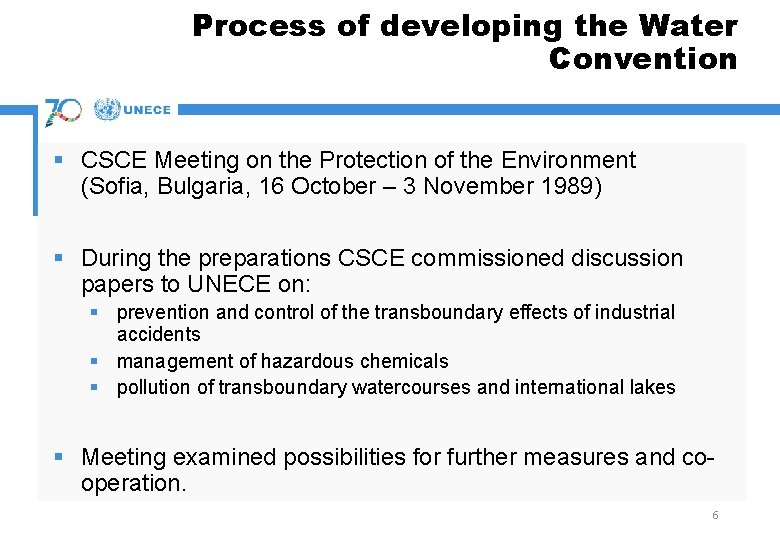 Process of developing the Water Convention

70 UNECE

▪ CSCE Meeting on the Protection of the Environment (Sofia, Bulgaria, 16 October – 3 November 1989)

▪ During the preparations CSCE commissioned discussion papers to UNECE on:
▪ prevention and control of the transboundary effects of industrial accidents
▪ management of hazardous chemicals
▪ pollution of transboundary watercourses and international lakes

▪ Meeting examined possibilities for further measures and co-operation.

6